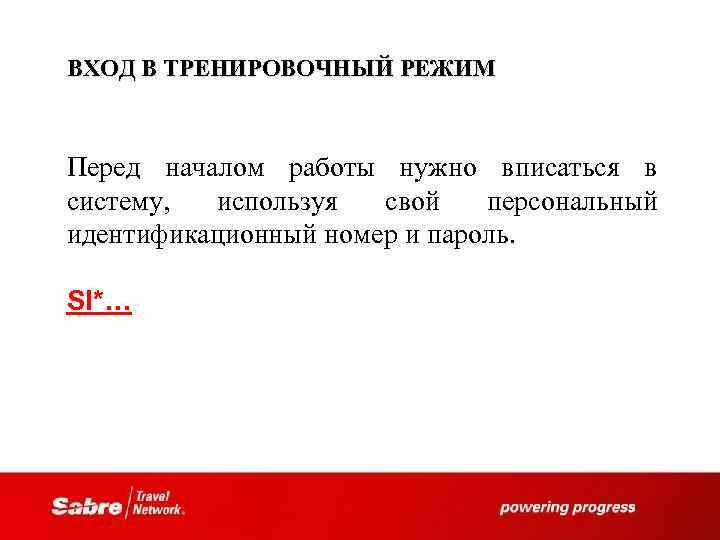 ВХОД В ТРЕНИРОВОЧНЫЙ РЕЖИМ

Перед началом работы нужно вписаться в систему, используя свой персональный идентификационный номер и пароль.

SI*...

Sabre Travel Network.

powering progress